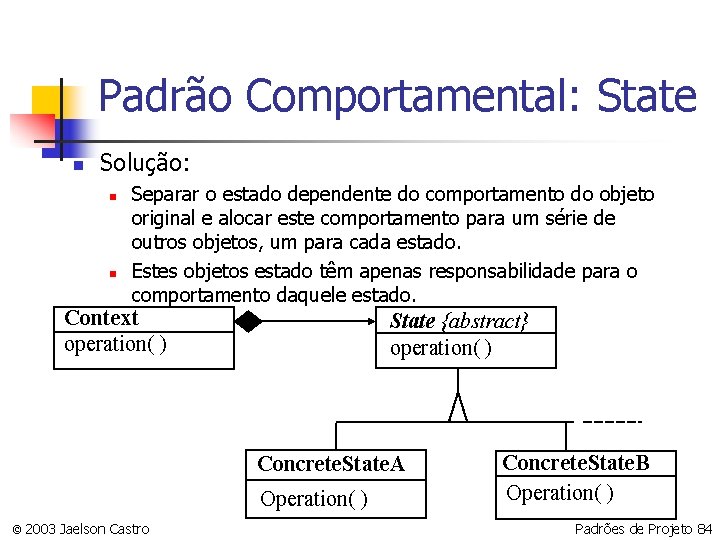 Padrão Comportamental: State

Solução:

Separar o estado dependente do comportamento do objeto original e alocar este comportamento para um série de outros objetos, um para cada estado.

Estes objetos estado têm apenas responsabilidade para o comportamento daquele estado.

Context
operation( )

State {abstract}
operation( )

ConcreteStateA
Operation( )

ConcreteStateB
Operation( )

© 2003 Jaelson Castro

Padrões de Projeto 84